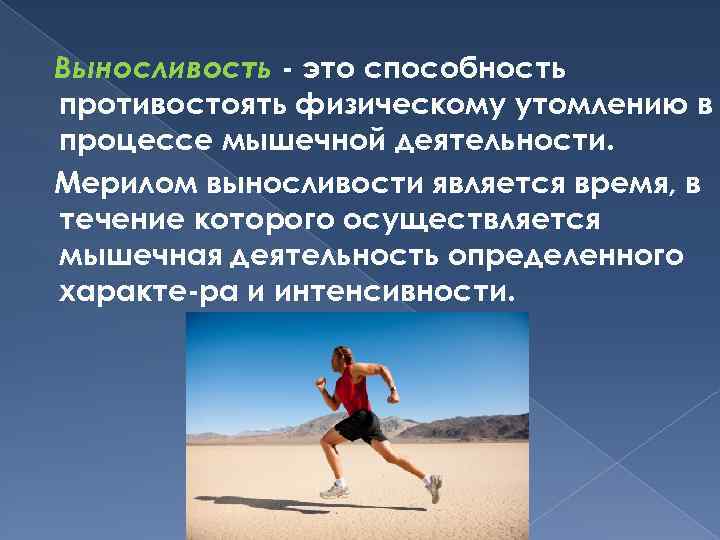 Выносливость - это способность противостоять физическому утомлению в процессе мышечной деятельности.

Мерилом выносливости является время, в течение которого осуществляется мышечная деятельность определенного характе-ра и интенсивности.